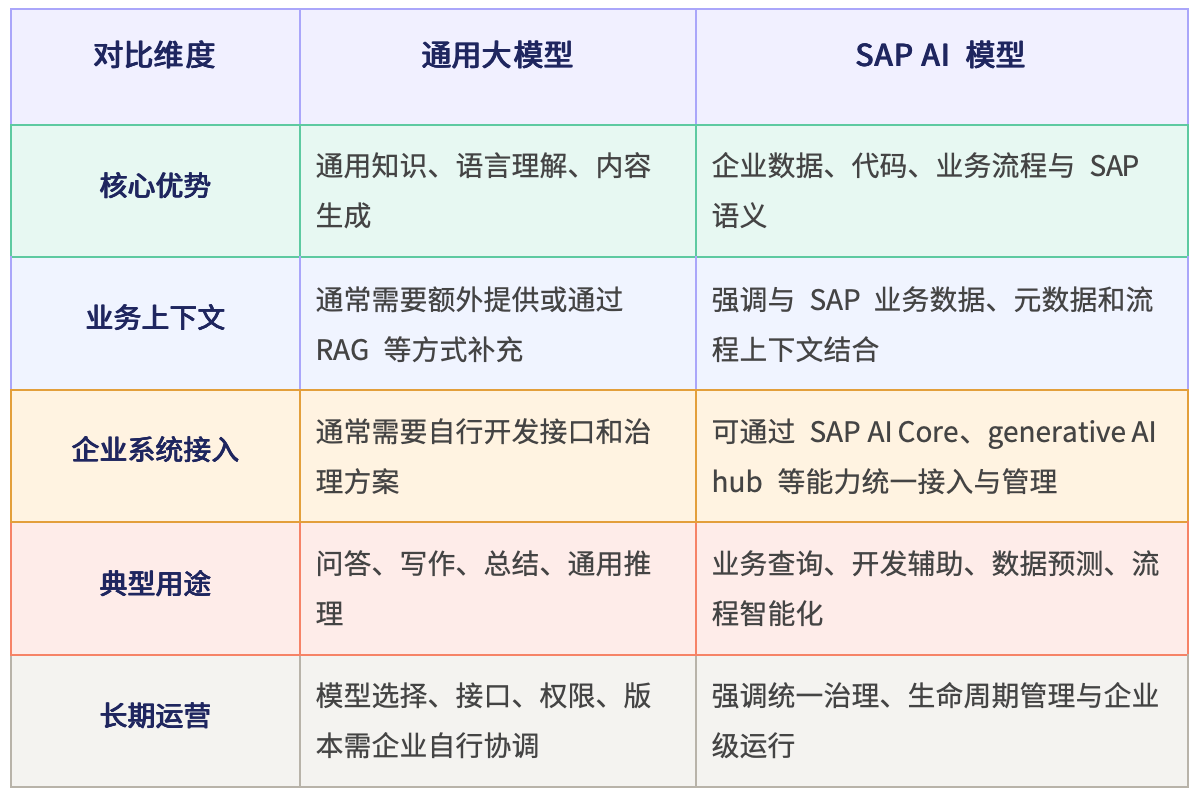 | 对比维度 | 通用大模型 | SAP AI 模型 |
|---|---|---|
| 核心优势 | 通用知识、语言理解、内容生成 | 企业数据、代码、业务流程与 SAP 语义 |
| 业务上下文 | 通常需要额外提供或通过 RAG 等方式补充 | 强调与 SAP 业务数据、元数据和流程上下文结合 |
| 企业系统接入 | 通常需要自行开发接口和治理方案 | 可通过 SAP AI Core、generative AI hub 等能力统一接入与管理 |
| 典型用途 | 问答、写作、总结、通用推理 | 业务查询、开发辅助、数据预测、流程智能化 |
| 长期运营 | 模型选择、接口、权限、版本需企业自行协调 | 强调统一治理、生命周期管理与企业级运行 |